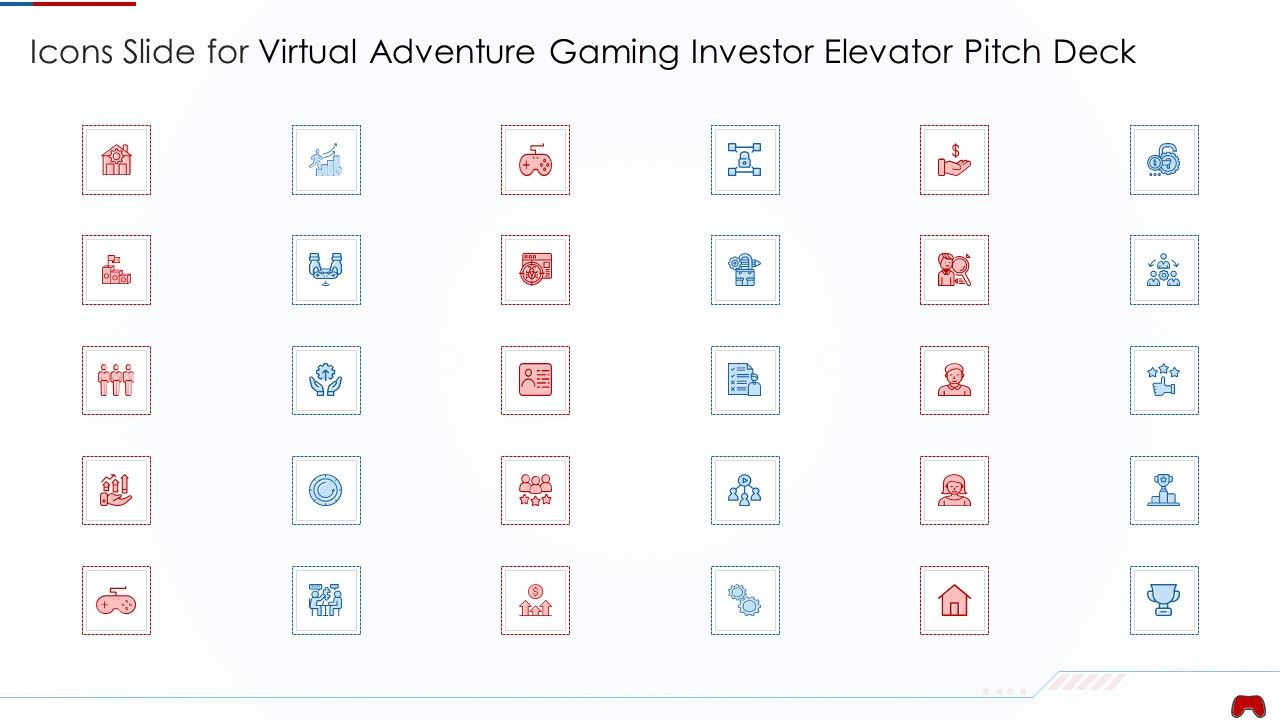 Icons Slide for Virtual Adventure Gaming Investor Elevator Pitch Deck